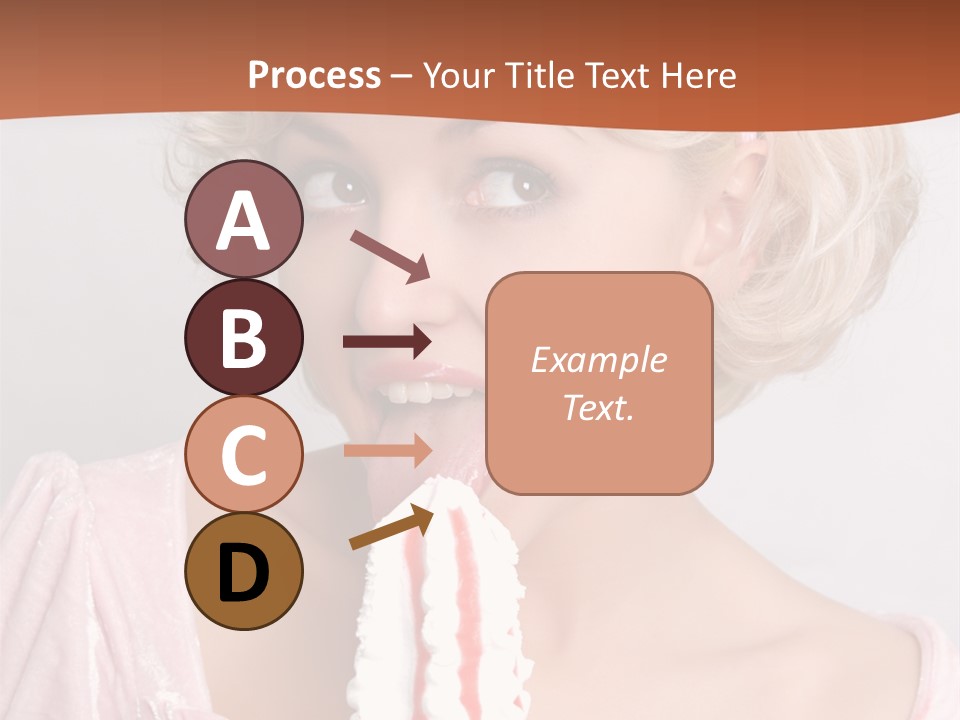 Process – Your Title Text Here

A

B

C

D

Example Text.